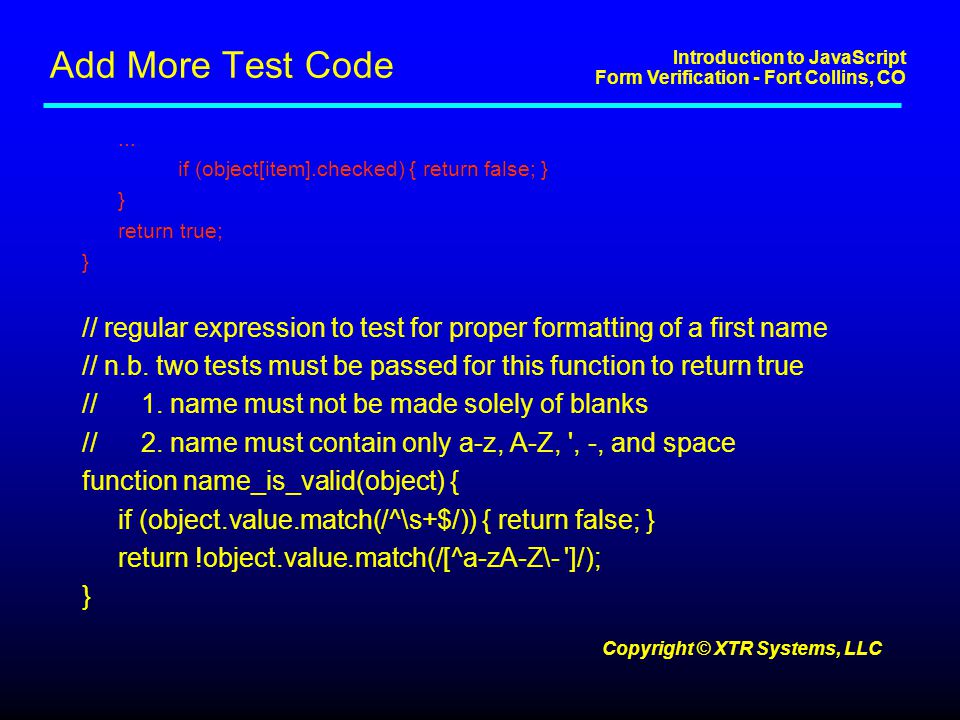 Add More Test Code

Introduction to JavaScript
Form Verification - Fort Collins, CO

...
if (object[item].checked) { return false; }
}
return true;
}

// regular expression to test for proper formatting of a first name
// n.b. two tests must be passed for this function to return true
// 1. name must not be made solely of blanks
// 2. name must contain only a-z, A-Z, ', -, and space
function name_is_valid(object) {
if (object.value.match(/^\s+$/)) { return false; }
return !object.value.match(/[^a-zA-Z\- ']/);
}

Copyright © XTR Systems, LLC